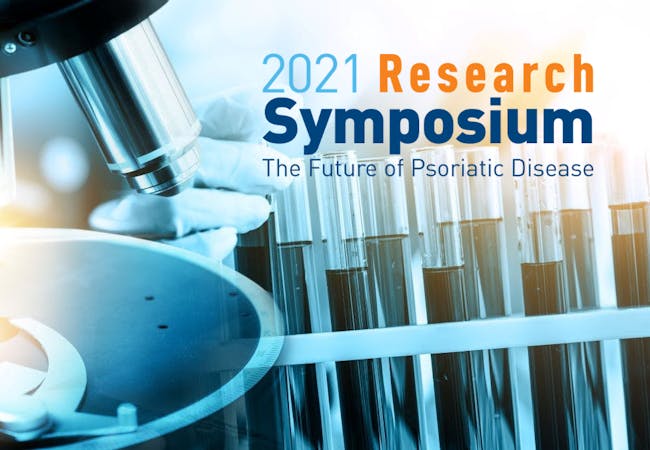 2021 Research
Symposium
The Future of Psoriatic Disease